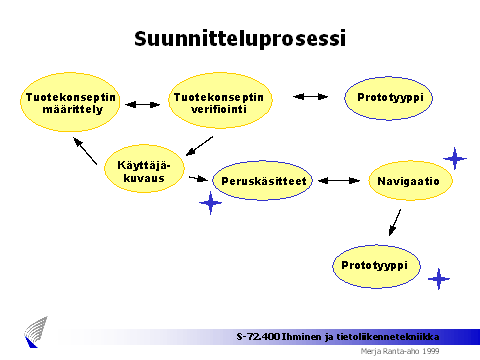 Suunnitteluprosessi

Tuotekonseptin määrittely

Tuotekonseptin verifiointi

Prototyyppi

Käyttäjäkuvaus

Peruskäsitteet

Navigaatio

Prototyyppi

S-72.400 Ihminen ja tietoliikennetekniikka

Merja Ranta-aho 1999